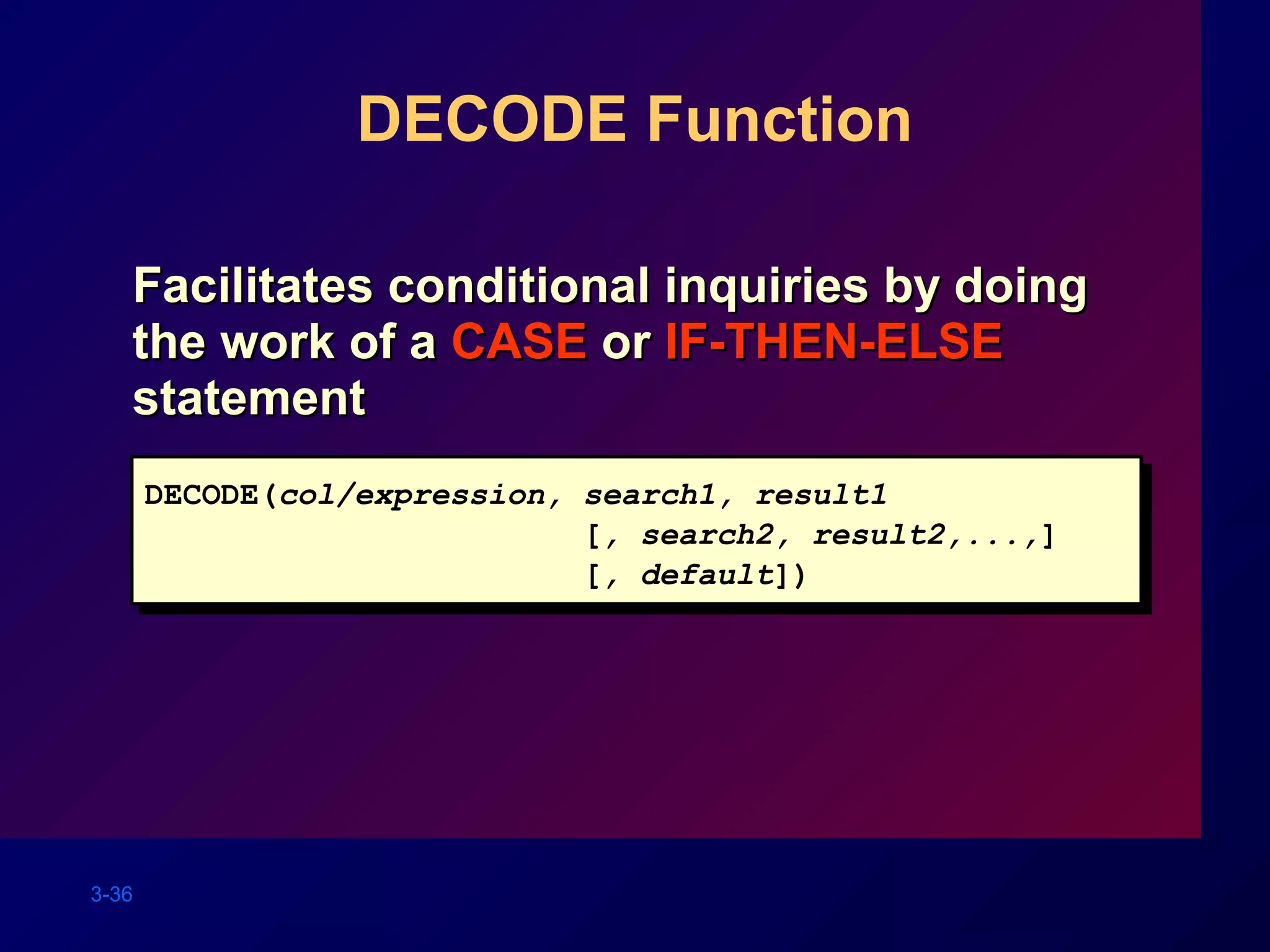 DECODE Function

Facilitates conditional inquiries by doing the work of a CASE or IF-THEN-ELSE statement

DECODE(col/expression, search1, result1
[, search2, result2,...,]
[, default])

3-36